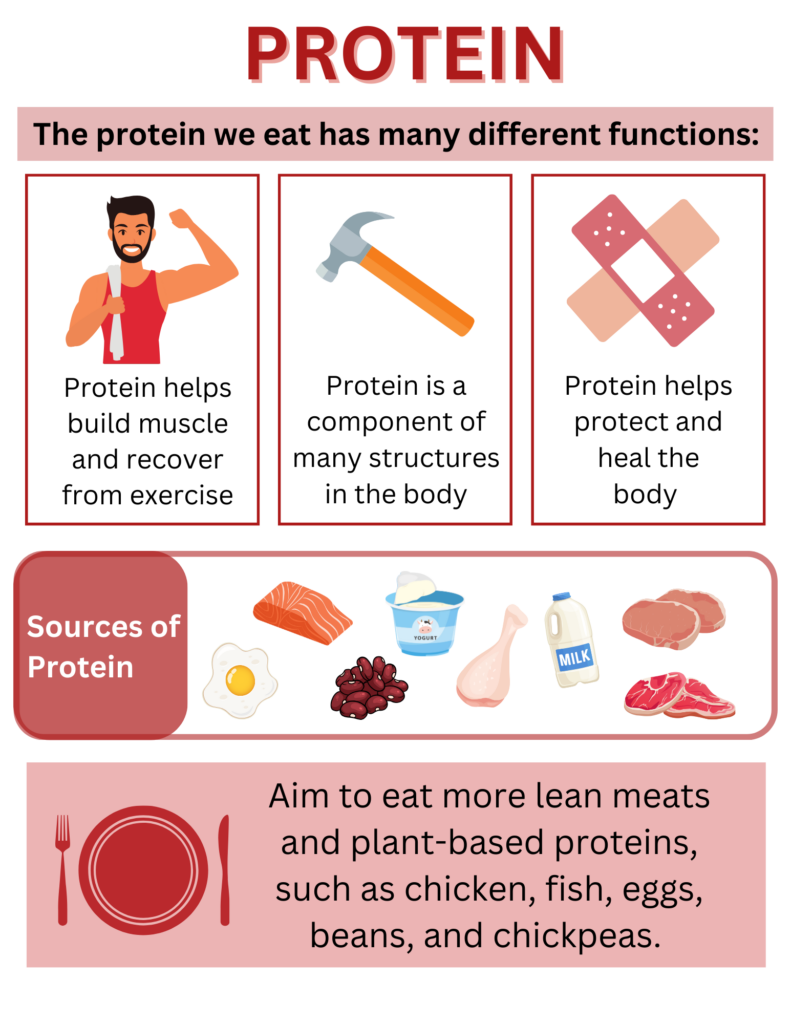 PROTEIN

The protein we eat has many different functions:

Protein helps build muscle and recover from exercise

Protein is a component of many structures in the body

Protein helps protect and heal the body

Sources of Protein

YOGURT

MILK

Aim to eat more lean meats and plant-based proteins, such as chicken, fish, eggs, beans, and chickpeas.